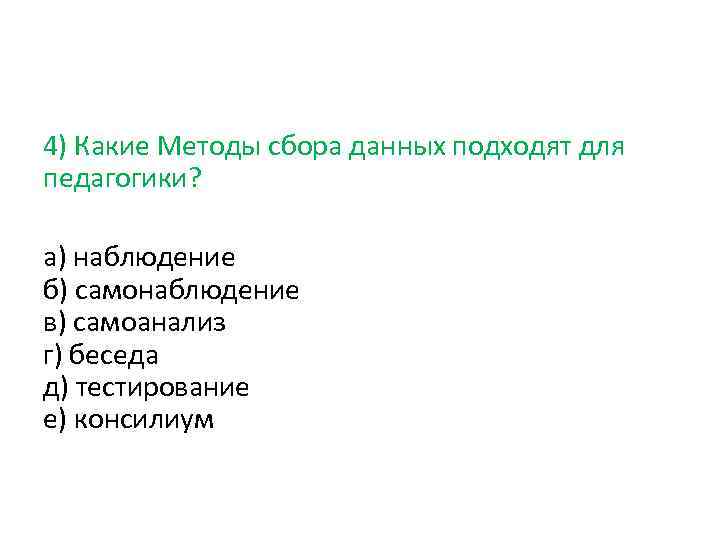 4) Какие Методы сбора данных подходят для педагогики?

а) наблюдение
б) самонаблюдение
в) самоанализ
г) беседа
д) тестирование
е) консилиум